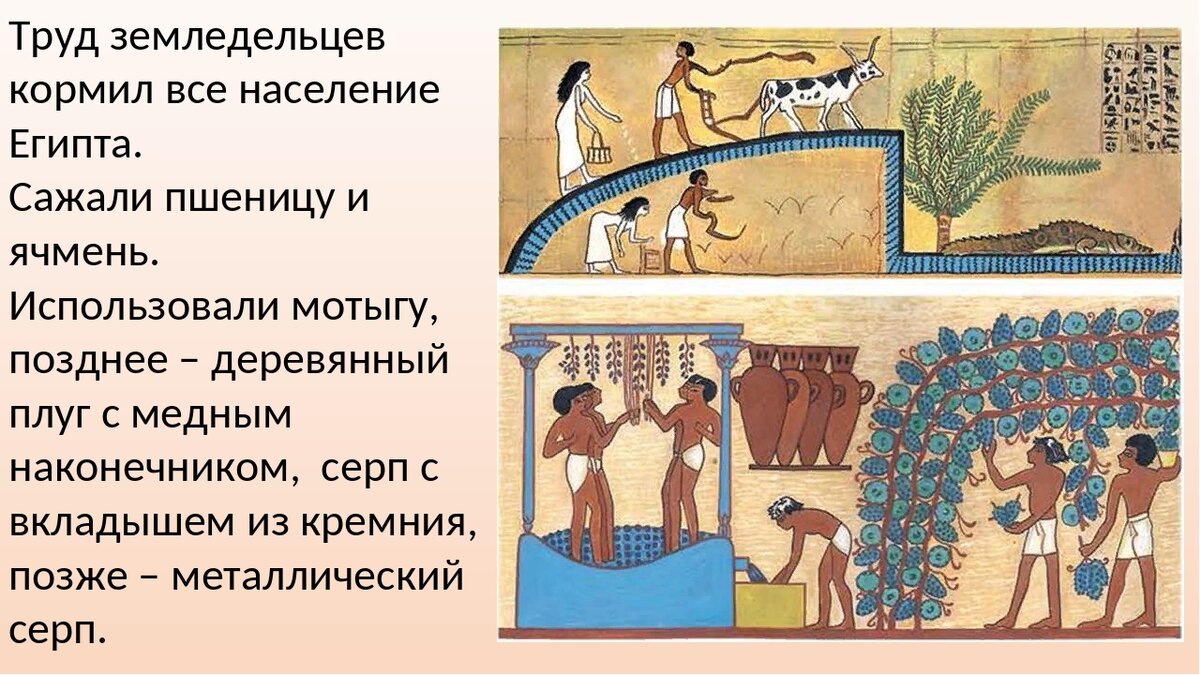 Труд земледельцев кормил все население Египта.
Сажали пшеницу и ячмень.
Использовали мотыгу, позднее – деревянный плуг с медным наконечником, серп с вкладышем из кремния, позже – металлический серп.